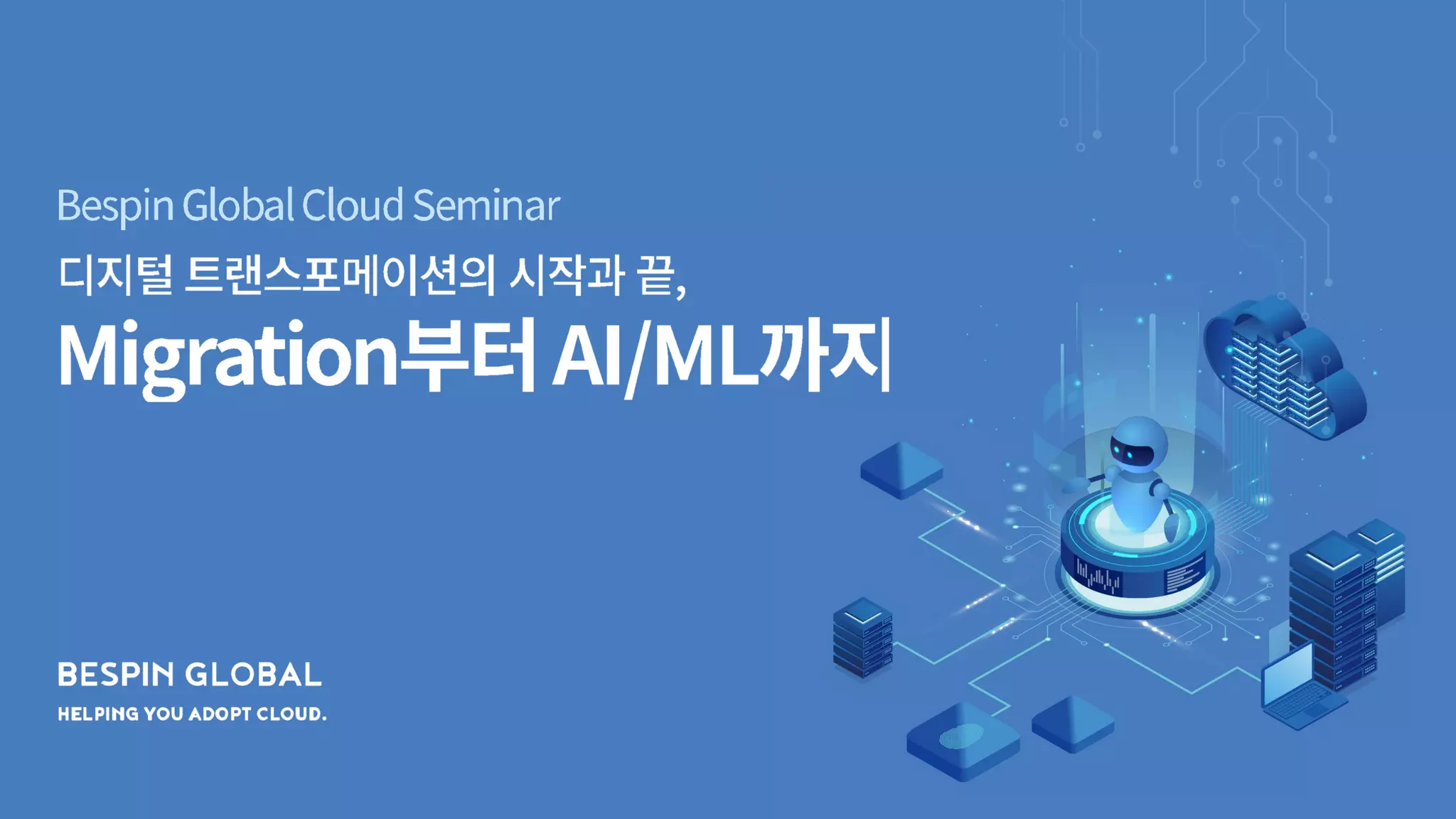 Bespin Global Cloud Seminar

디지털 트랜스포메이션의 시작과 끝,

Migration부터 AI/ML까지

BESPIN GLOBAL

HELPING YOU ADOPT CLOUD.